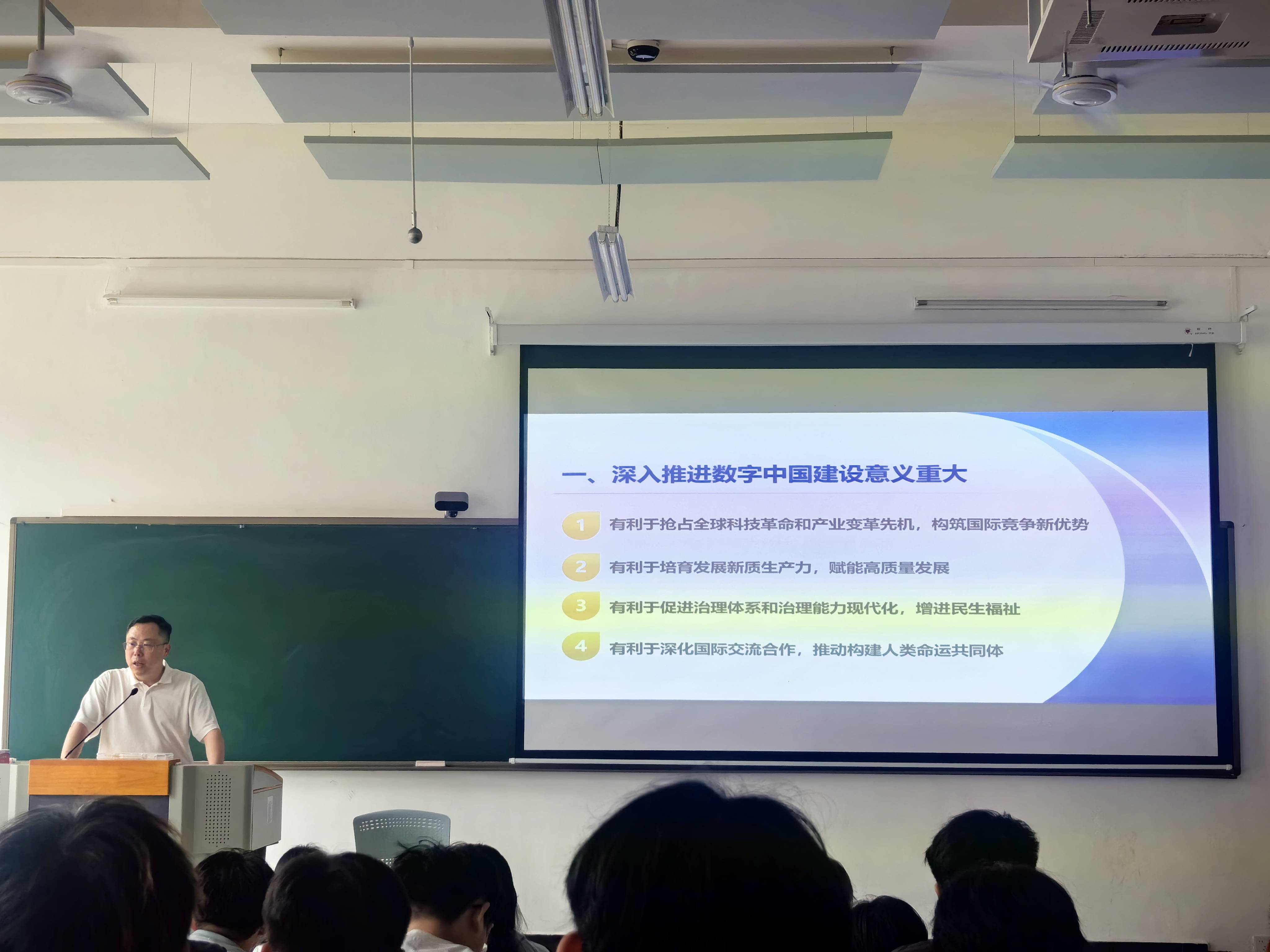 一、深入推进数字中国建设意义重大

1 有利于抢占全球科技革命和产业变革先机，构筑国际竞争新优势

2 有利于培育发展新质生产力，赋能高质量发展

3 有利于促进治理体系和治理能力现代化，增进民生福祉

4 有利于深化国际交流合作，推动构建人类命运共同体